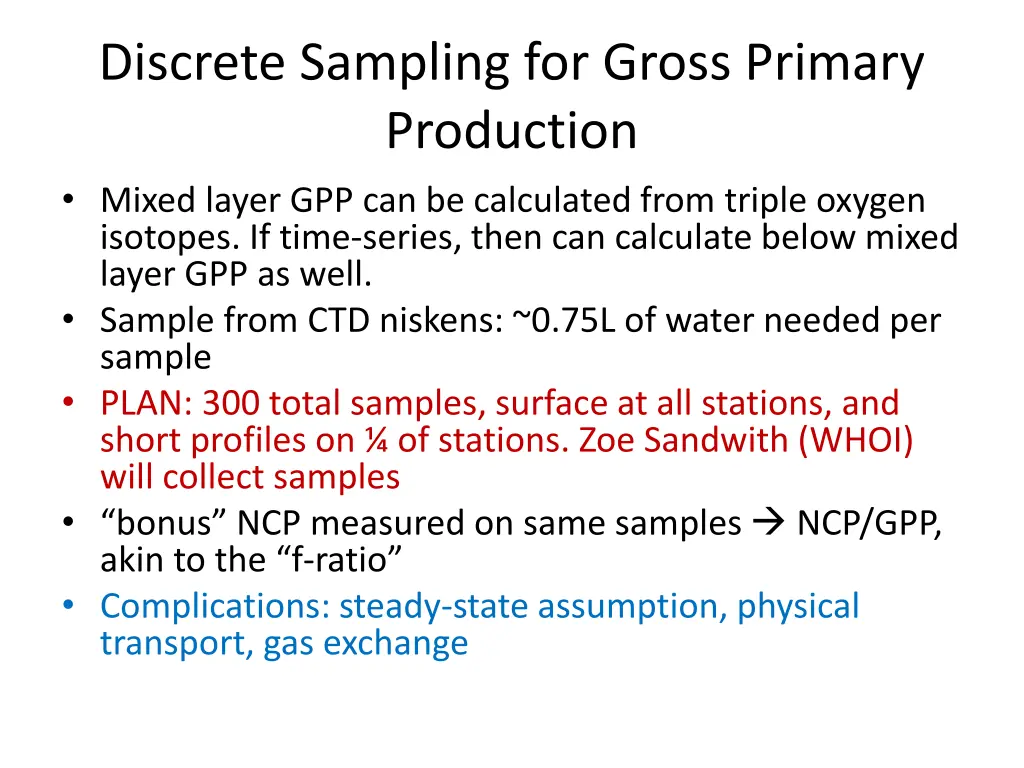 Discrete Sampling for Gross Primary Production

• Mixed layer GPP can be calculated from triple oxygen isotopes. If time-series, then can calculate below mixed layer GPP as well.
• Sample from CTD niskens: ~0.75L of water needed per sample
• PLAN: 300 total samples, surface at all stations, and short profiles on ¼ of stations. Zoe Sandwith (WHOI) will collect samples
• “bonus” NCP measured on same samples → NCP/GPP, akin to the “f-ratio”
• Complications: steady-state assumption, physical transport, gas exchange